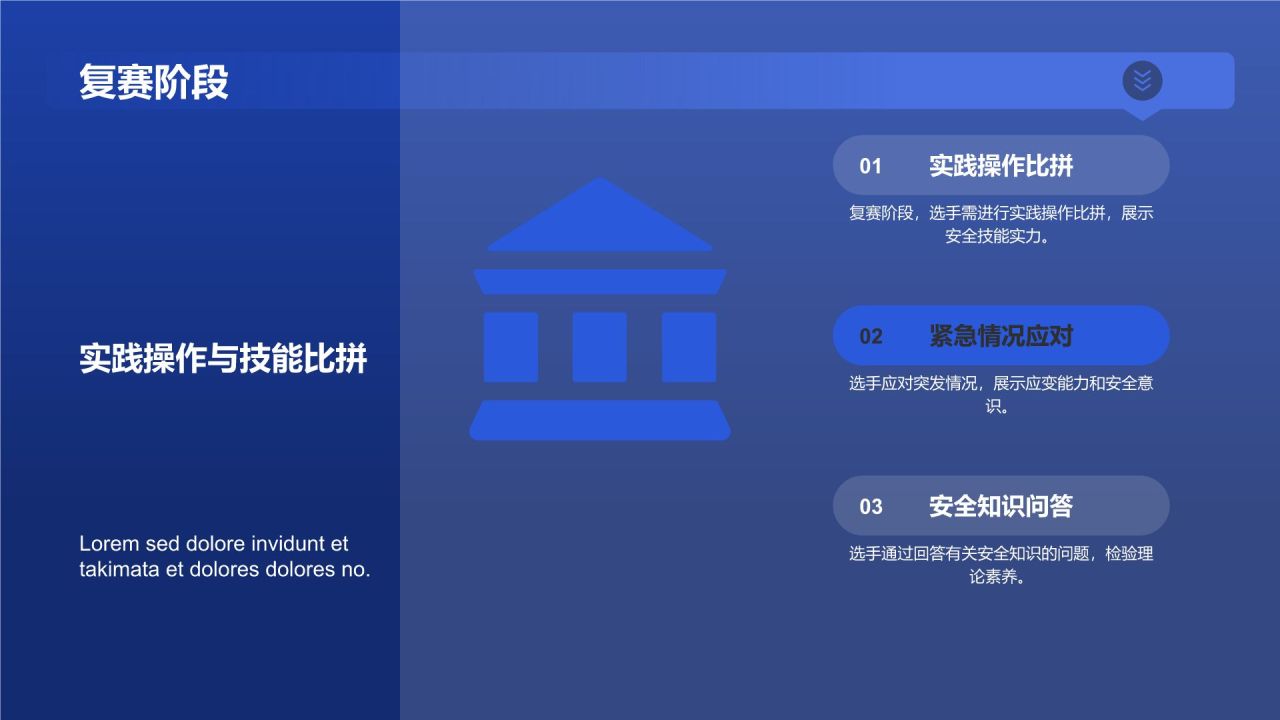 复赛阶段

实践操作与技能比拼

Lorem sed dolore invidunt et takimata et dolores dolores no.

01 实践操作比拼

复赛阶段，选手需进行实践操作比拼，展示安全技能实力。

02 紧急情况应对

选手应对突发情况，展示应变能力和安全意识。

03 安全知识问答

选手通过回答有关安全知识的问题，检验理论素养。